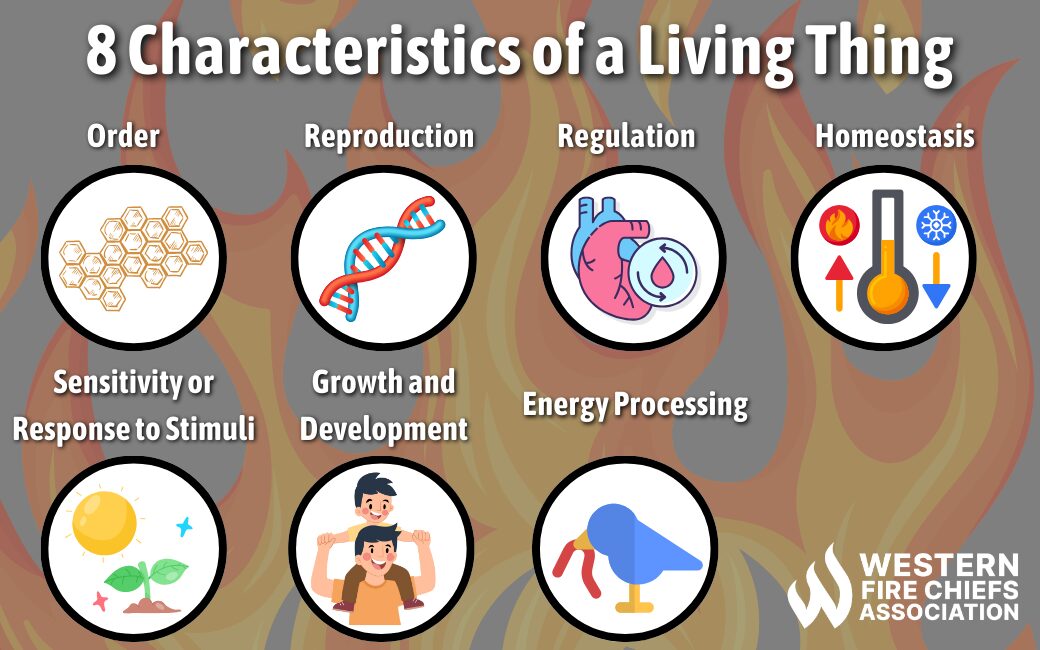 8 Characteristics of a Living Thing

Order

Reproduction

Regulation

Homeostasis

Sensitivity or Response to Stimuli

Growth and Development

Energy Processing

WESTERN FIRE CHIEFS ASSOCIATION